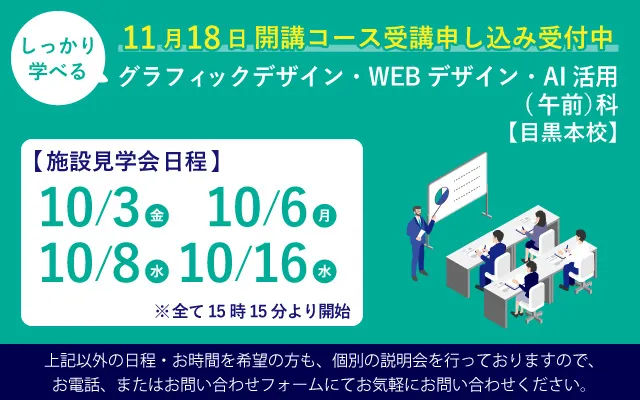 しっかり学べる

11月18日 開講コース受講申し込み受付中

グラフィックデザイン・WEB デザイン・AI 活用（午前）科

【目黒本校】

【施設見学会日程】

10/3 金　10/6 月

10/8 水　10/16 水

※全て 15 時 15 分より開始

上記以外の日程・お時間を希望の方も、個別の説明会を行っておりますので、お電話、またはお問い合わせフォームにてお気軽にお問い合わせください。